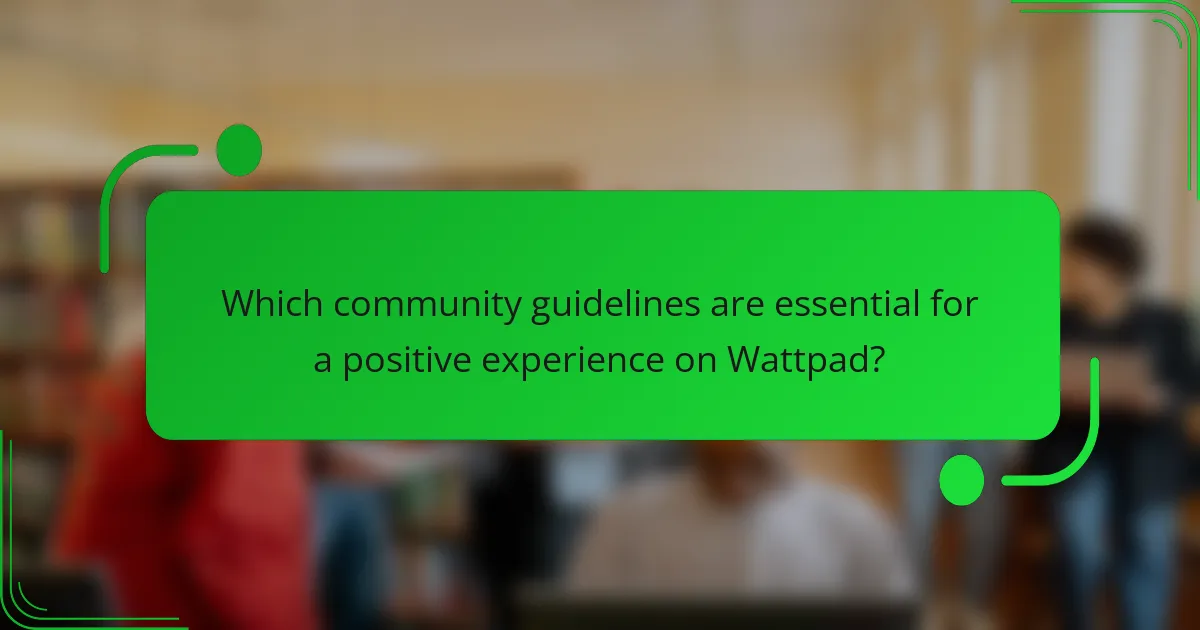 Which community guidelines are essential for a positive experience on Wattpad?